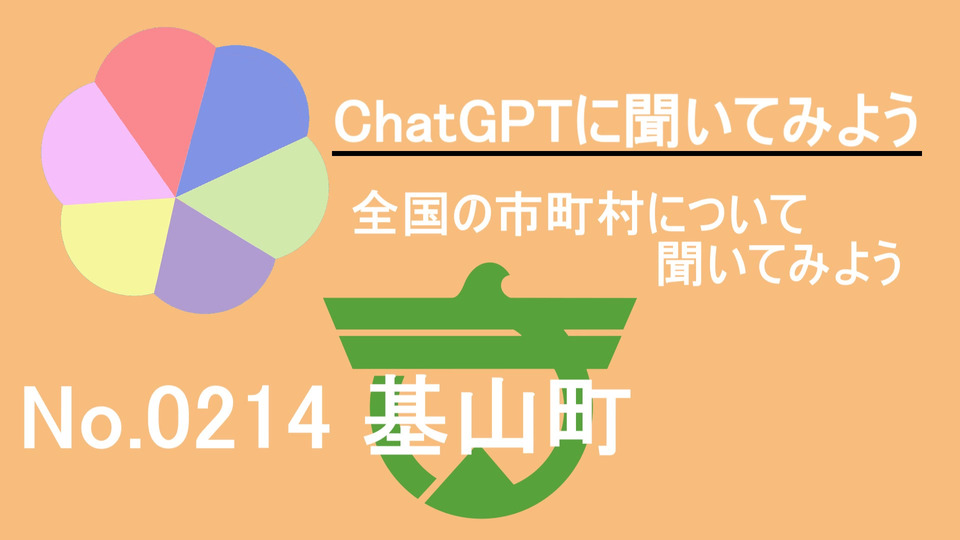 ChatGPTに聞いてみよう

全国の市町村について
聞いてみよう

No.0214 基山町